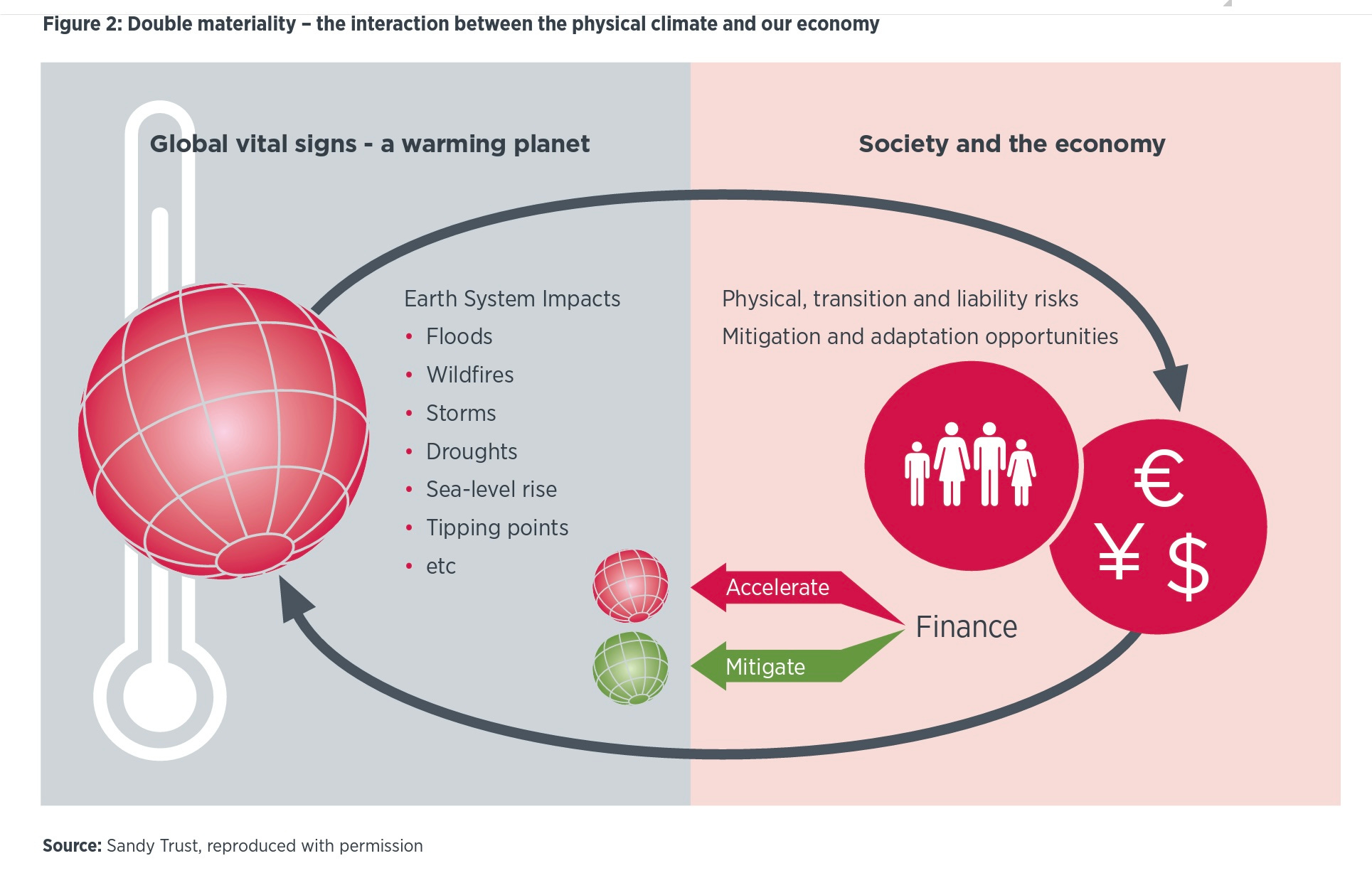 Figure 2: Double materiality – the interaction between the physical climate and our economy

Global vital signs - a warming planet

Society and the economy

Earth System Impacts
• Floods
• Wildfires
• Storms
• Droughts
• Sea-level rise
• Tipping points
• etc

Physical, transition and liability risks
Mitigation and adaptation opportunities

€
¥ $

Accelerate

Mitigate

Finance

Source: Sandy Trust, reproduced with permission